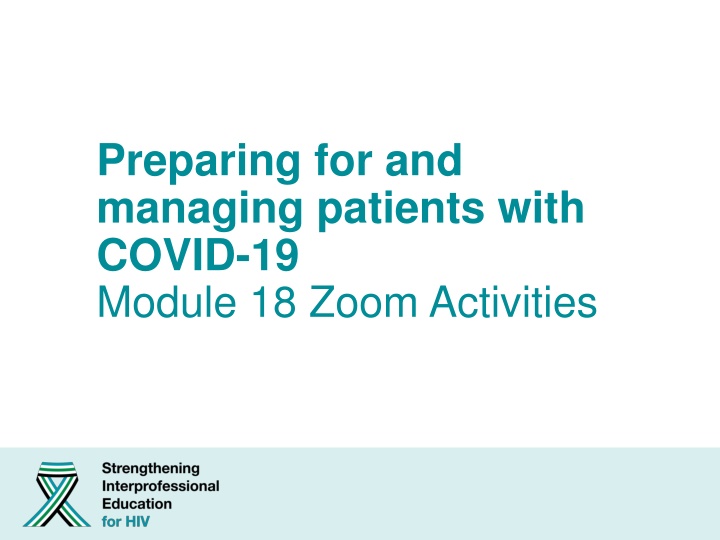 Preparing for and managing patients with COVID-19

Module 18 Zoom Activities

Strengthening
Interprofessional
Education
for HIV